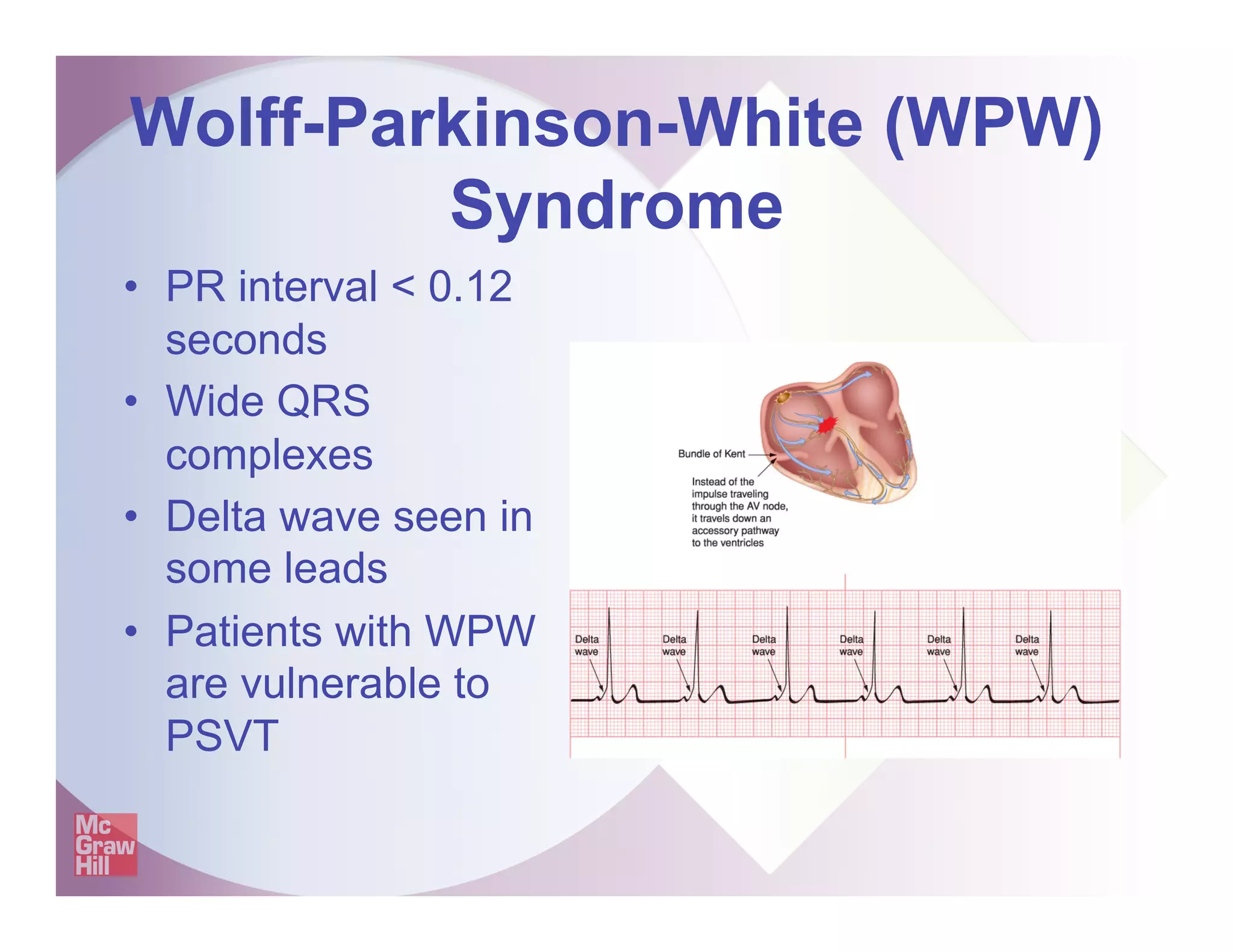 Wolff-Parkinson-White (WPW) Syndrome

• PR interval < 0.12 seconds
• Wide QRS complexes
• Delta wave seen in some leads
• Patients with WPW are vulnerable to PSVT

Bundle of Kent

Instead of the impulse traveling through the AV node, it travels down an accessory pathway to the ventricles

Delta wave

Delta wave

Delta wave

Delta wave

Delta wave

Delta wave

Mc Graw Hill